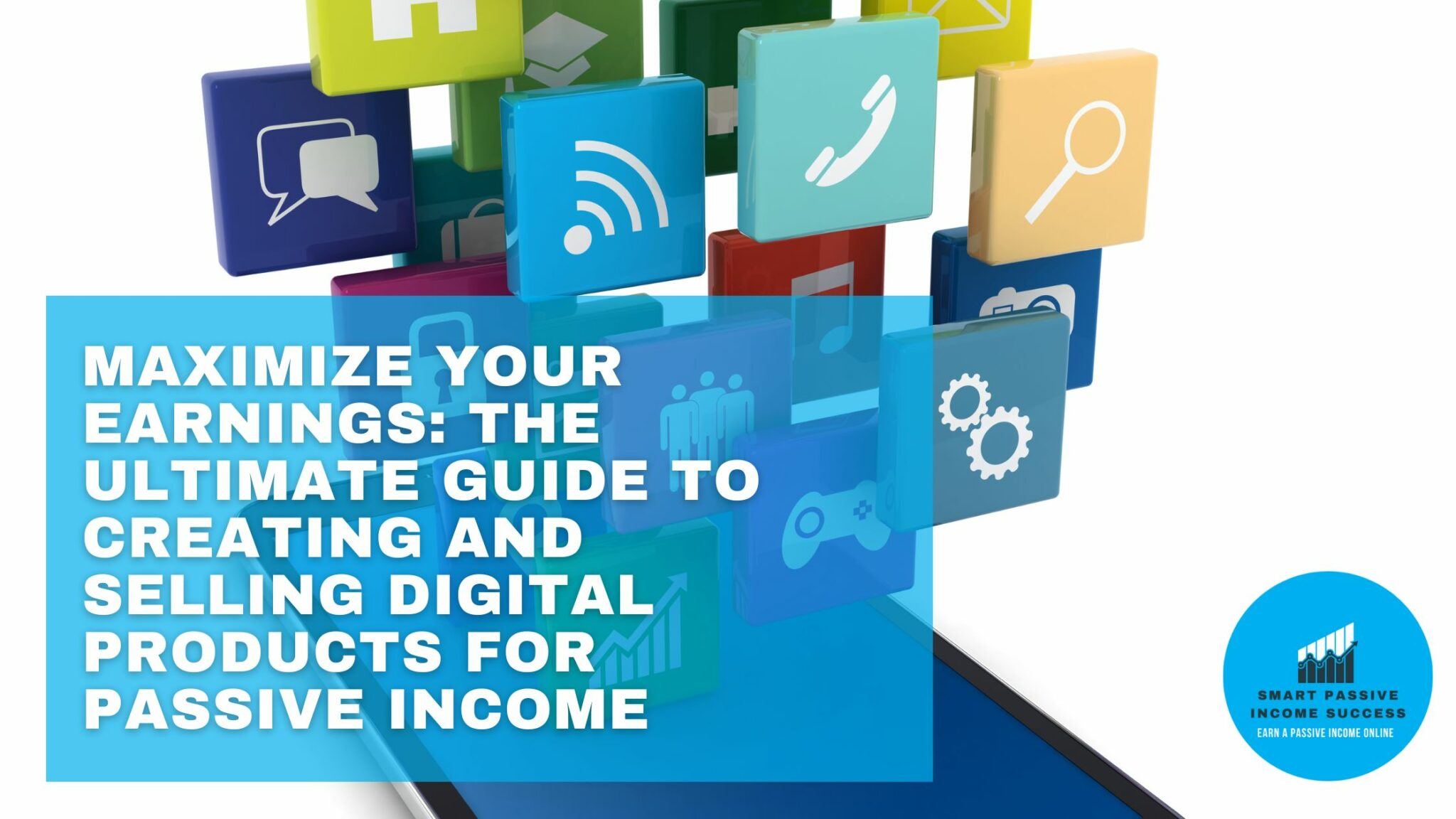 MAXIMIZE YOUR EARNINGS: THE ULTIMATE GUIDE TO CREATING AND SELLING DIGITAL PRODUCTS FOR PASSIVE INCOME

SMART PASSIVE INCOME SUCCESS
EARN A PASSIVE INCOME ONLINE